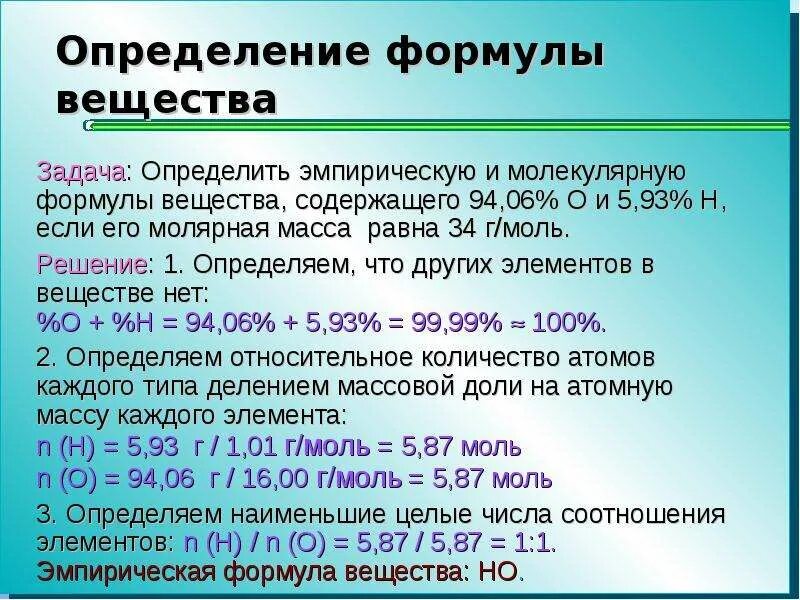 Определение формулы вещества

Задача: Определить эмпирическую и молекулярную формулы вещества, содержащего 94,06% O и 5,93% H, если его молярная масса равна 34 г/моль.

Решение: 1. Определяем, что других элементов в веществе нет:
%O + %H = 94,06% + 5,93% = 99,99% ≈ 100%.

2. Определяем относительное количество атомов каждого типа делением массовой доли на атомную массу каждого элемента:
n (H) = 5,93 г / 1,01 г/моль = 5,87 моль
n (O) = 94,06 г / 16,00 г/моль = 5,87 моль

3. Определяем наименьшие целые числа соотношения элементов: n (H) / n (O) = 5,87 / 5,87 = 1:1.
Эмпирическая формула вещества: HO.